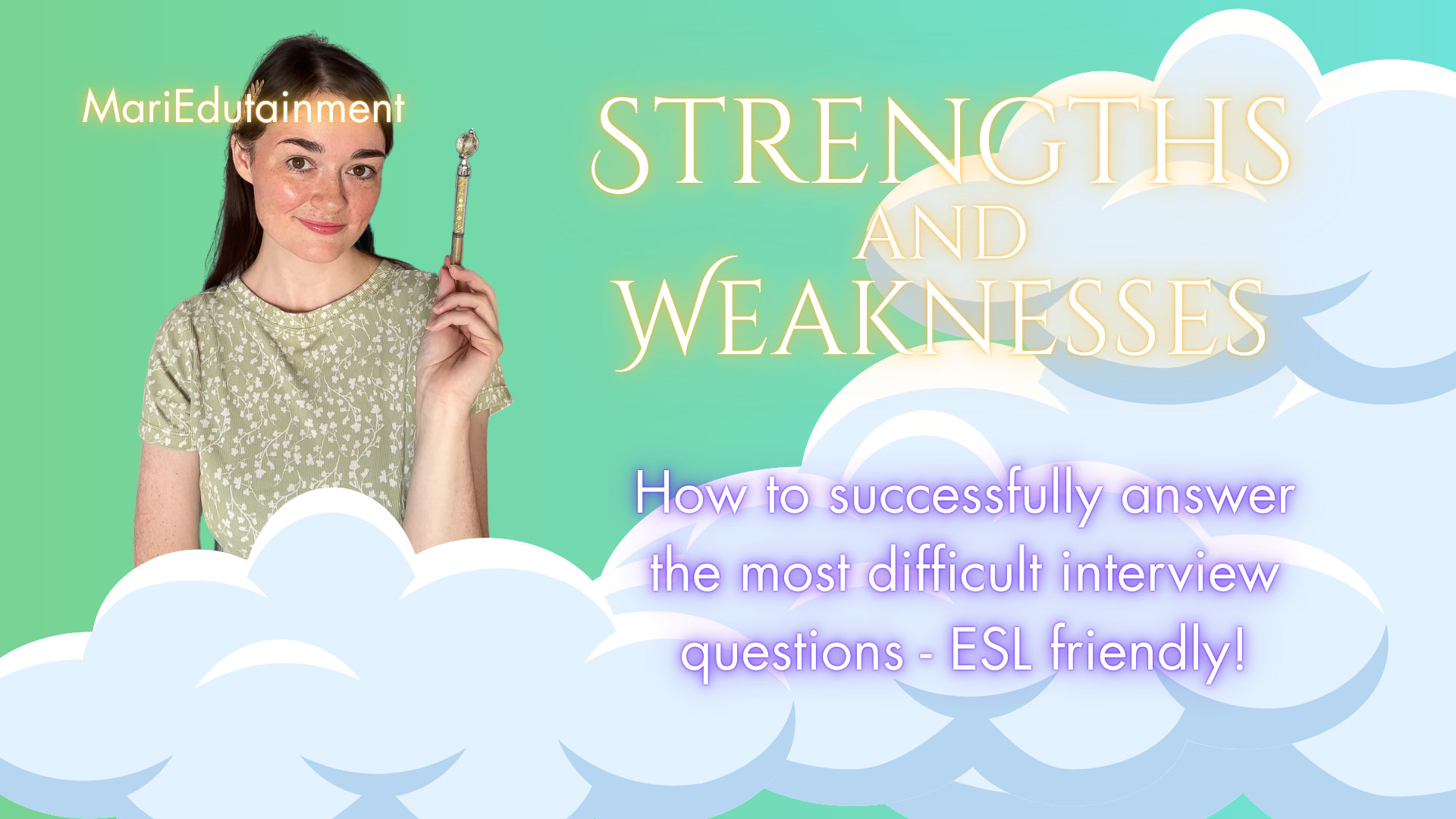 MariEdutainment

STRENGTHS AND WEAKNESSES

How to successfully answer the most difficult interview questions - ESL friendly!